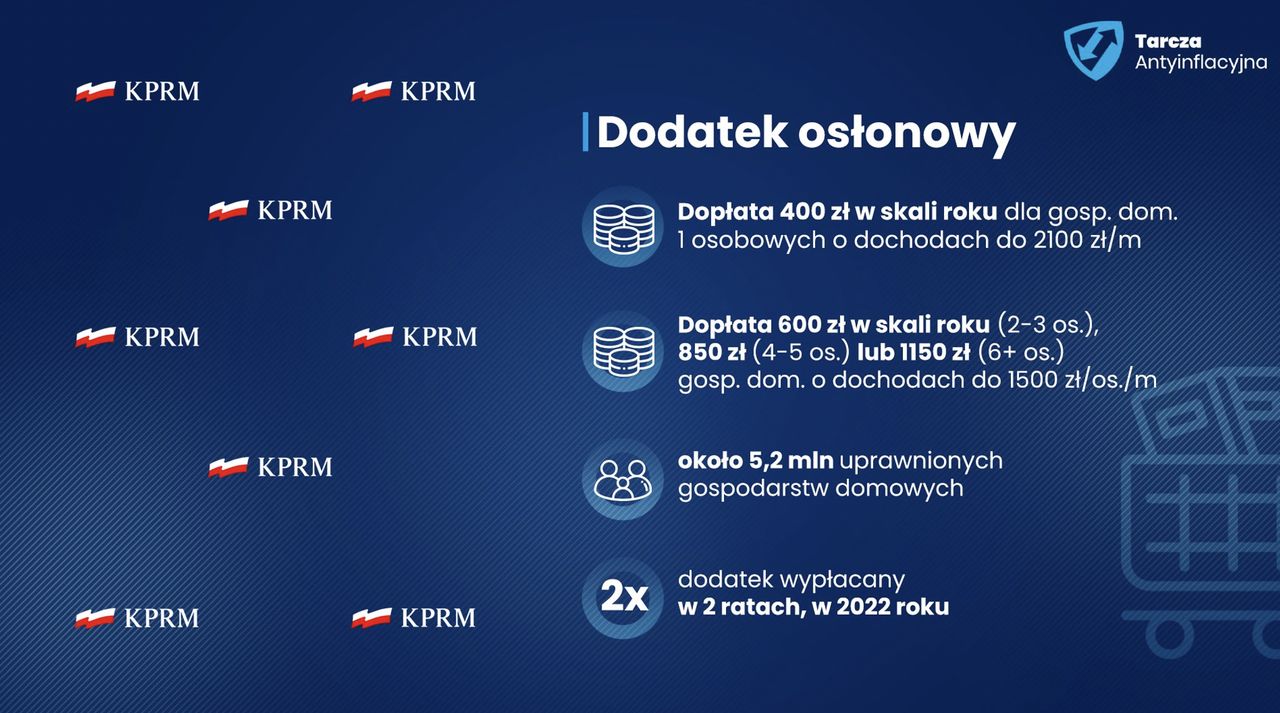 KPRM KPRM

KPRM

KPRM KPRM

KPRM

KPRM KPRM

Tarcza Antyinflacyjna

Dodatek osłonowy

Dopłata 400 zł w skali roku dla gosp. dom. 1 osobowych o dochodach do 2100 zł/m

Dopłata 600 zł w skali roku (2-3 os.), 850 zł (4-5 os.) lub 1150 zł (6+ os.) gosp. dom. o dochodach do 1500 zł/os./m

około 5,2 mln uprawnionych gospodarstw domowych

2x

dodatek wypłacany w 2 ratach, w 2022 roku